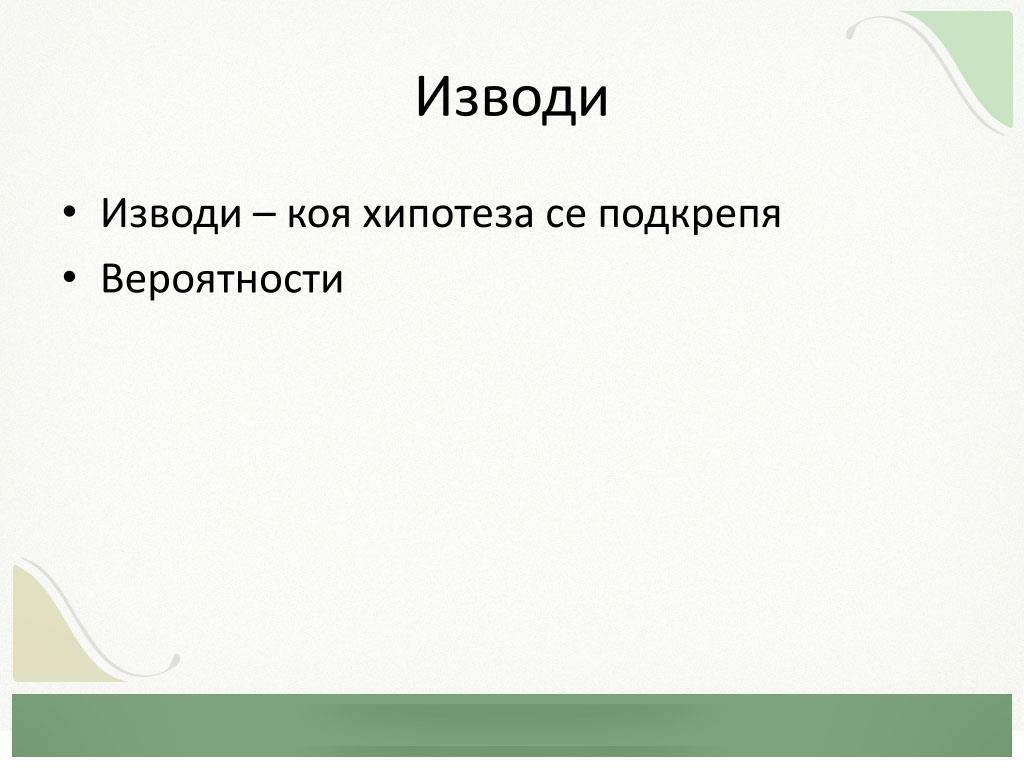 Изводи

• Изводи – коя хипотеза се подкрепя
• Вероятности